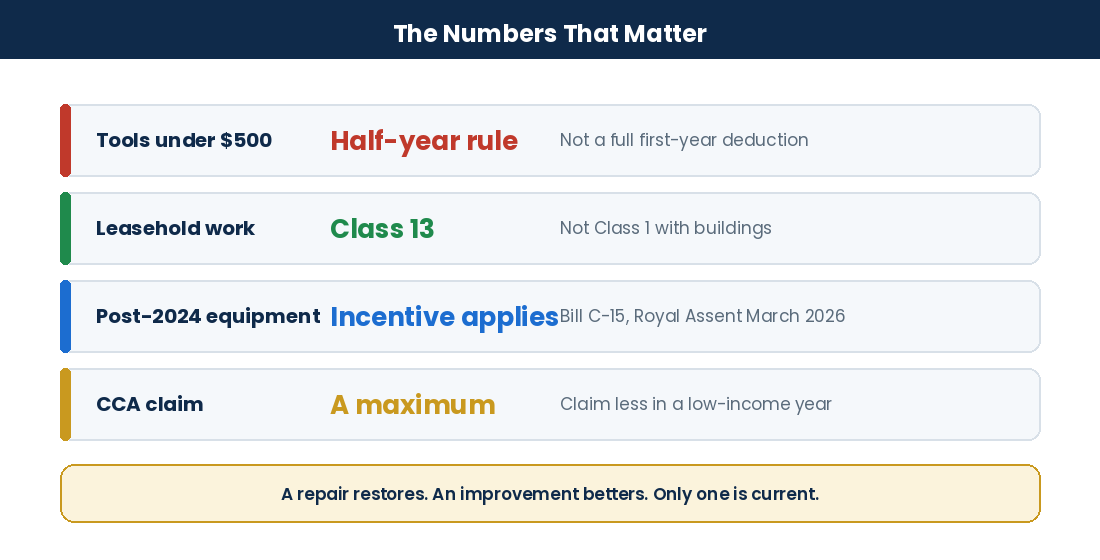 The Numbers That Matter

Tools under \$500
Half-year rule
Not a full first-year deduction

Leasehold work
Class 13
Not Class 1 with buildings

Post-2024 equipment
Incentive applies
Bill C-15, Royal Assent March 2026

CCA claim
A maximum
Claim less in a low-income year

A repair restores. An improvement betters. Only one is current.